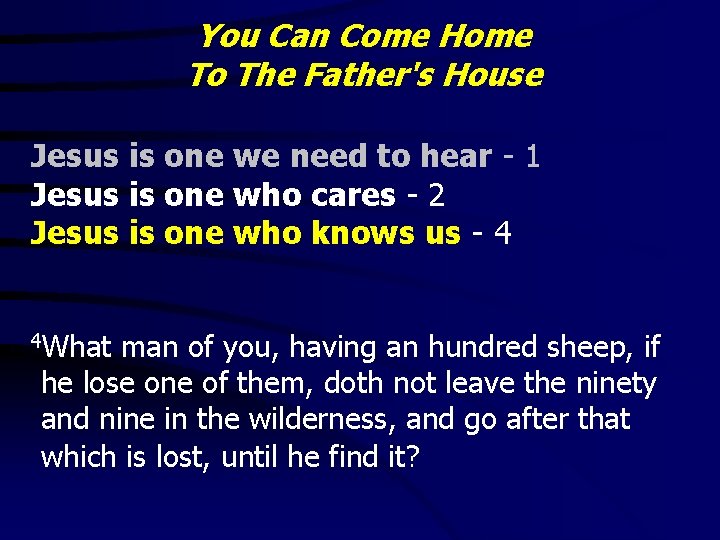 You Can Come Home
To The Father's House

Jesus is one we need to hear - 1
Jesus is one who cares - 2
Jesus is one who knows us - 4

$^4$What man of you, having an hundred sheep, if he lose one of them, doth not leave the ninety and nine in the wilderness, and go after that which is lost, until he find it?